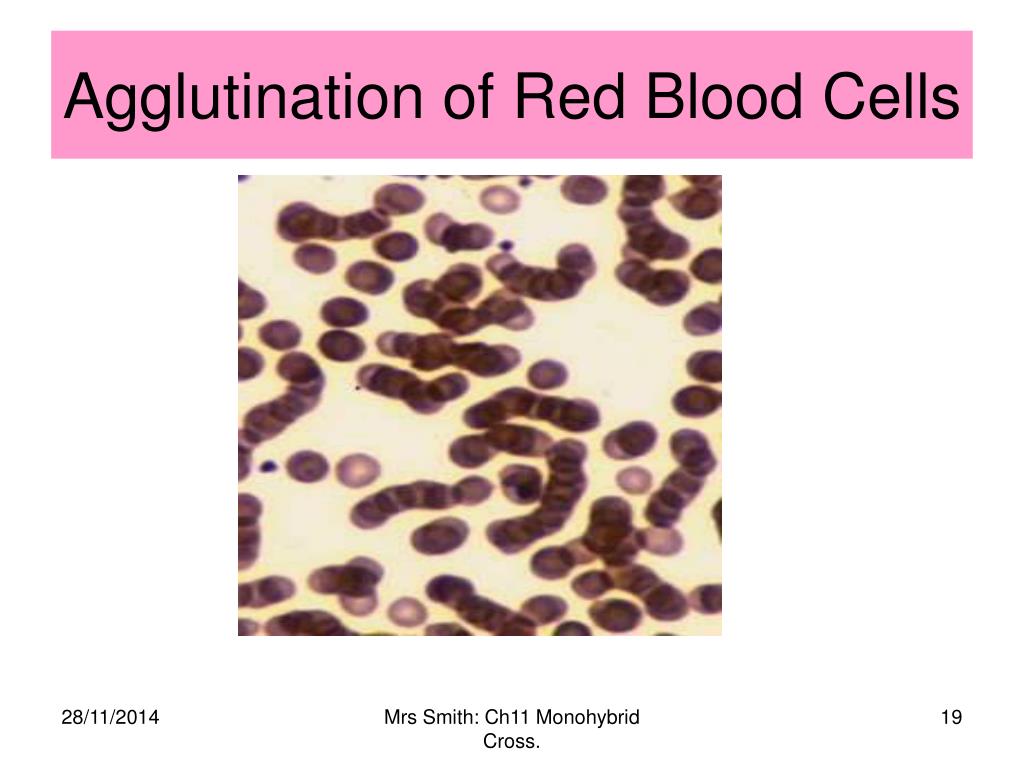 Agglutination of Red Blood Cells

28/11/2014

Mrs Smith: Ch11 Monohybrid Cross.

19